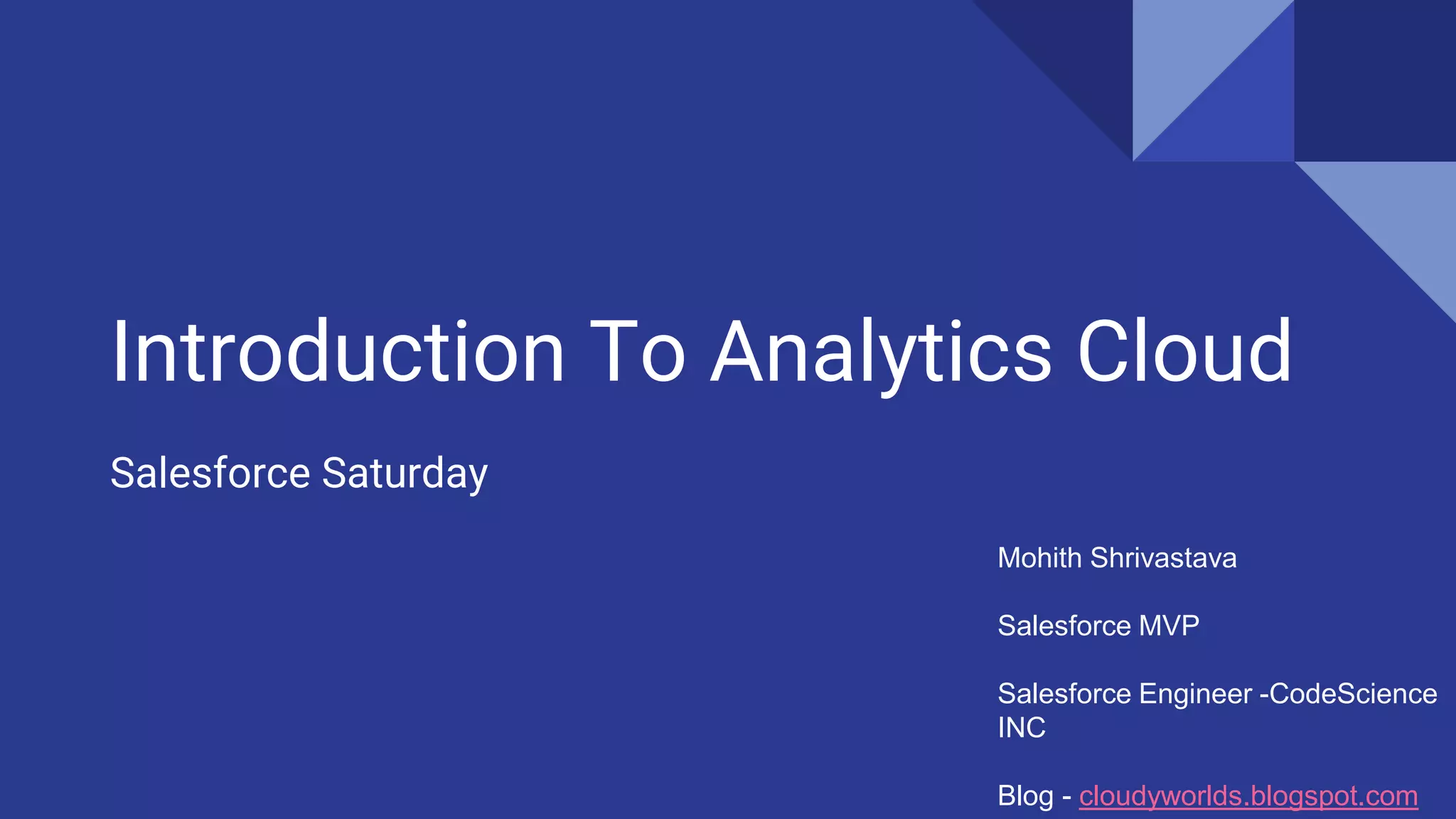 Introduction To Analytics Cloud

Salesforce Saturday

Mohith Shrivastava

Salesforce MVP

Salesforce Engineer -CodeScience INC

Blog - cloudyworlds.blogspot.com